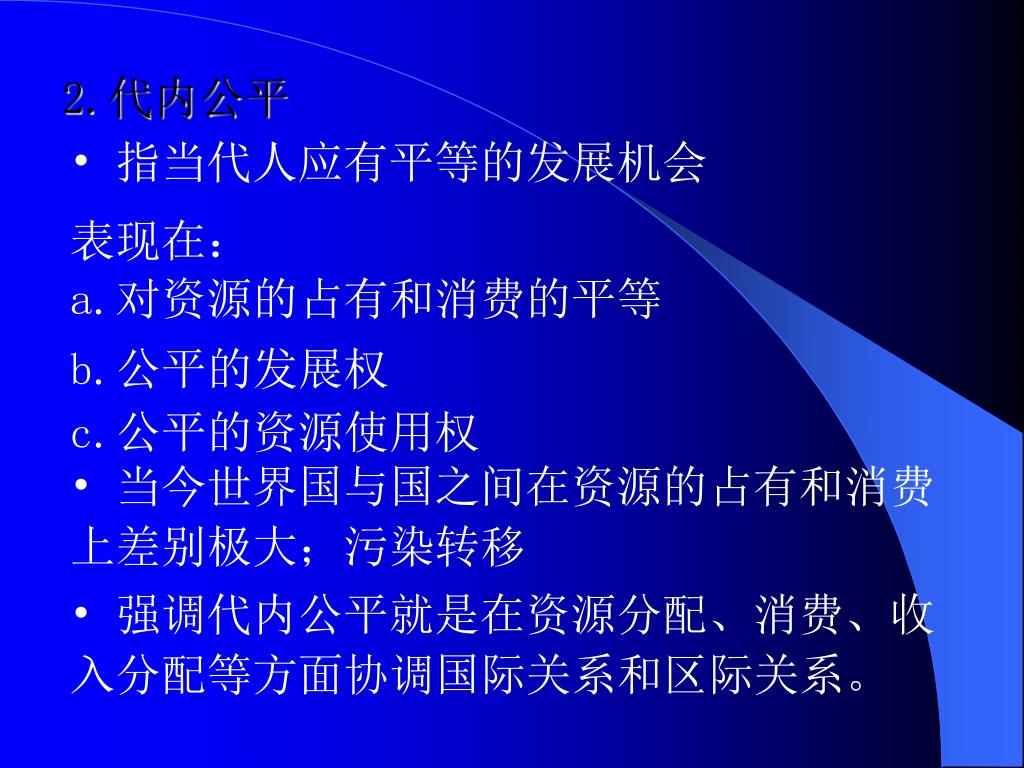 2.代内公平

• 指当代人应有平等的发展机会

表现在：
a.对资源的占有和消费的平等
b.公平的发展权
c.公平的资源使用权

• 当今世界国与国之间在资源的占有和消费上差别极大；污染转移

• 强调代内公平就是在资源分配、消费、收入分配等方面协调国际关系和区际关系。